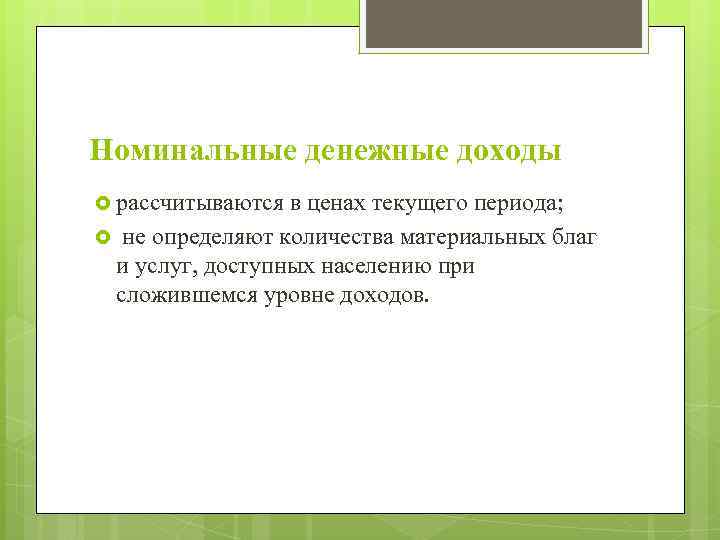 Номинальные денежные доходы

рассчитываются в ценах текущего периода;

не определяют количества материальных благ и услуг, доступных населению при сложившемся уровне доходов.